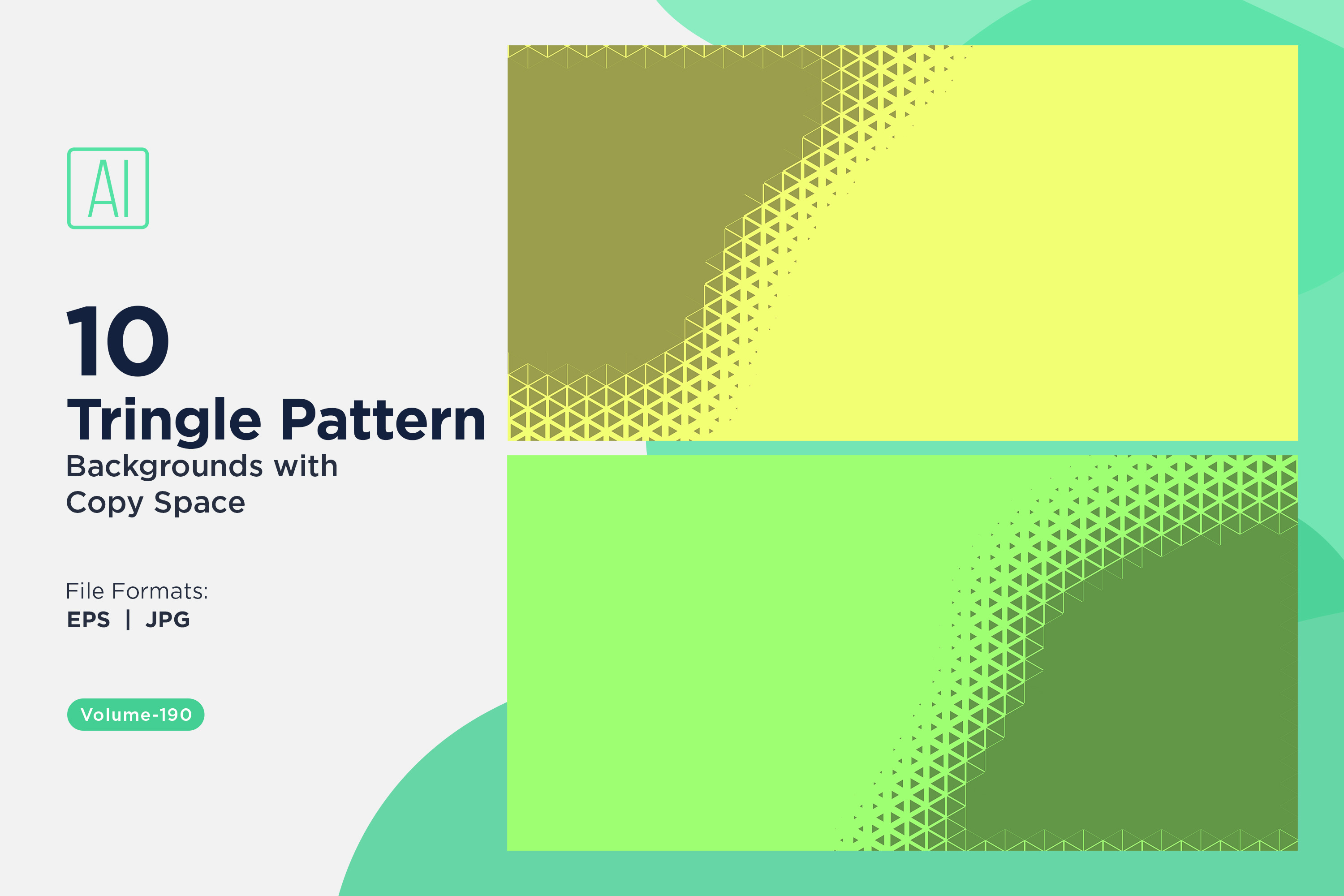 AI

10
Tringle Pattern
Backgrounds with Copy Space

File Formats:
EPS | JPG

Volume-190